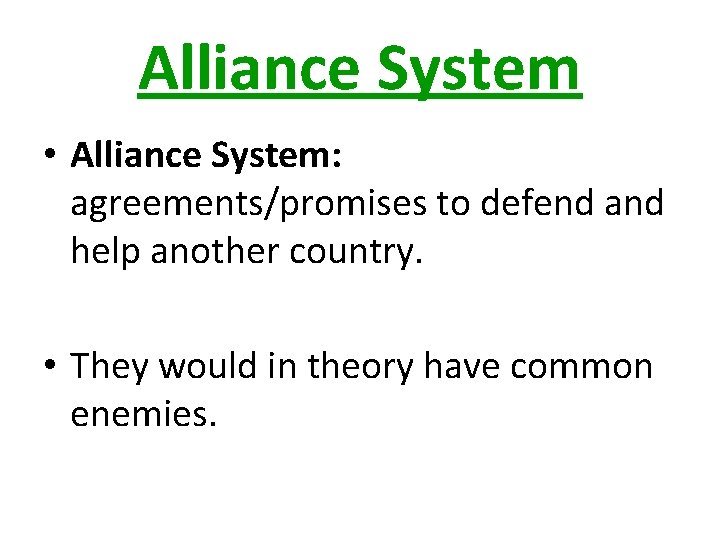 Alliance System

• Alliance System: agreements/promises to defend and help another country.

• They would in theory have common enemies.